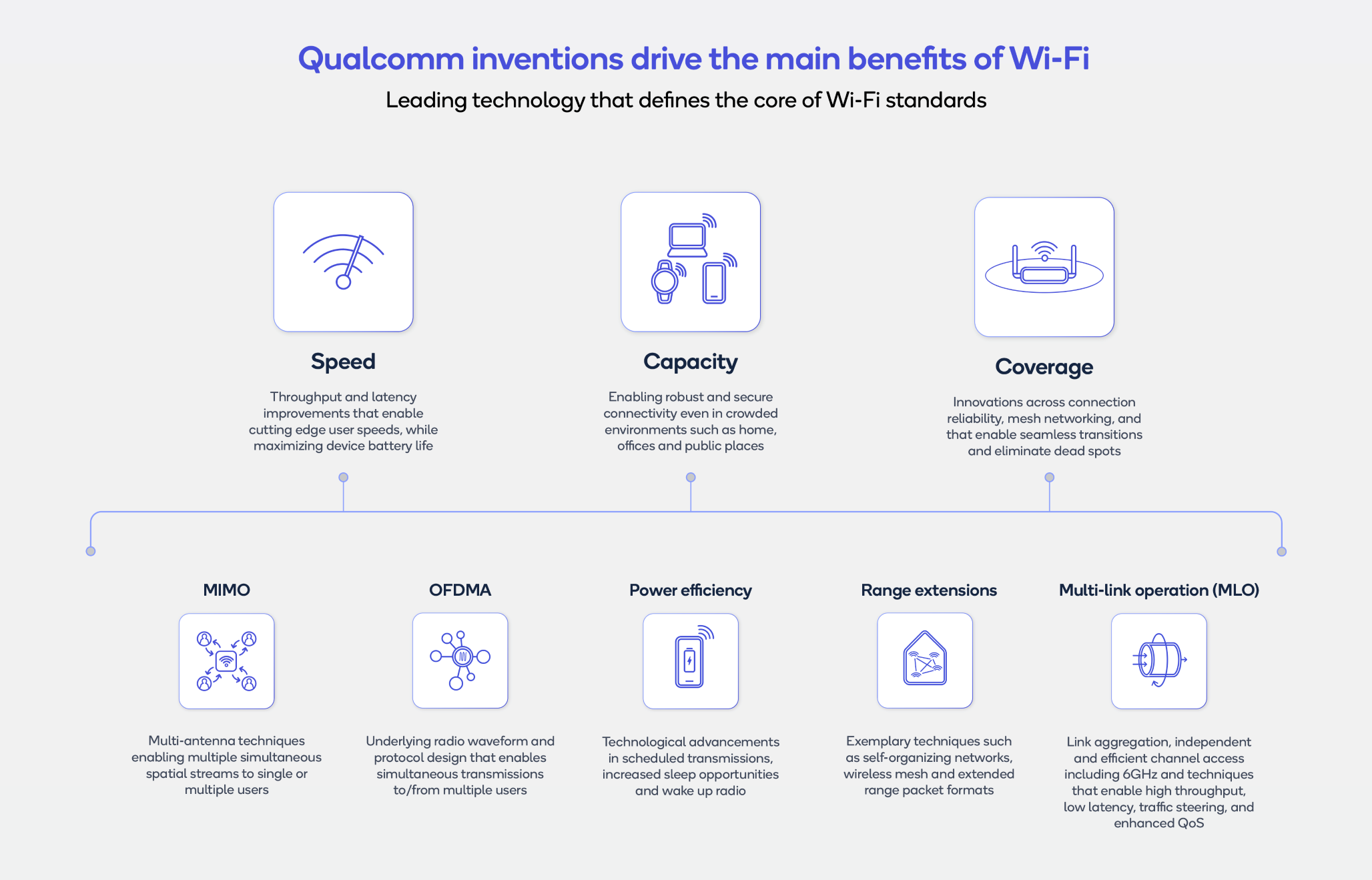 Qualcomm inventions drive the main benefits of Wi-Fi
Leading technology that defines the core of Wi-Fi standards

Speed
Throughput and latency improvements that enable cutting edge user speeds, while maximizing device battery life

Capacity
Enabling robust and secure connectivity even in crowded environments such as home, offices and public places

Coverage
Innovations across connection reliability, mesh networking, and that enable seamless transitions and eliminate dead spots

MIMO
Multi-antenna techniques enabling multiple simultaneous spatial streams to single or multiple users

OFDMA
Underlying radio waveform and protocol design that enables simultaneous transmissions to/from multiple users

Power efficiency
Technological advancements in scheduled transmissions, increased sleep opportunities and wake up radio

Range extensions
Exemplary techniques such as self-organizing networks, wireless mesh and extended range packet formats

Multi-link operation (MLO)
Link aggregation, independent and efficient channel access including 6GHz and techniques that enable high throughput, low latency, traffic steering, and enhanced QoS